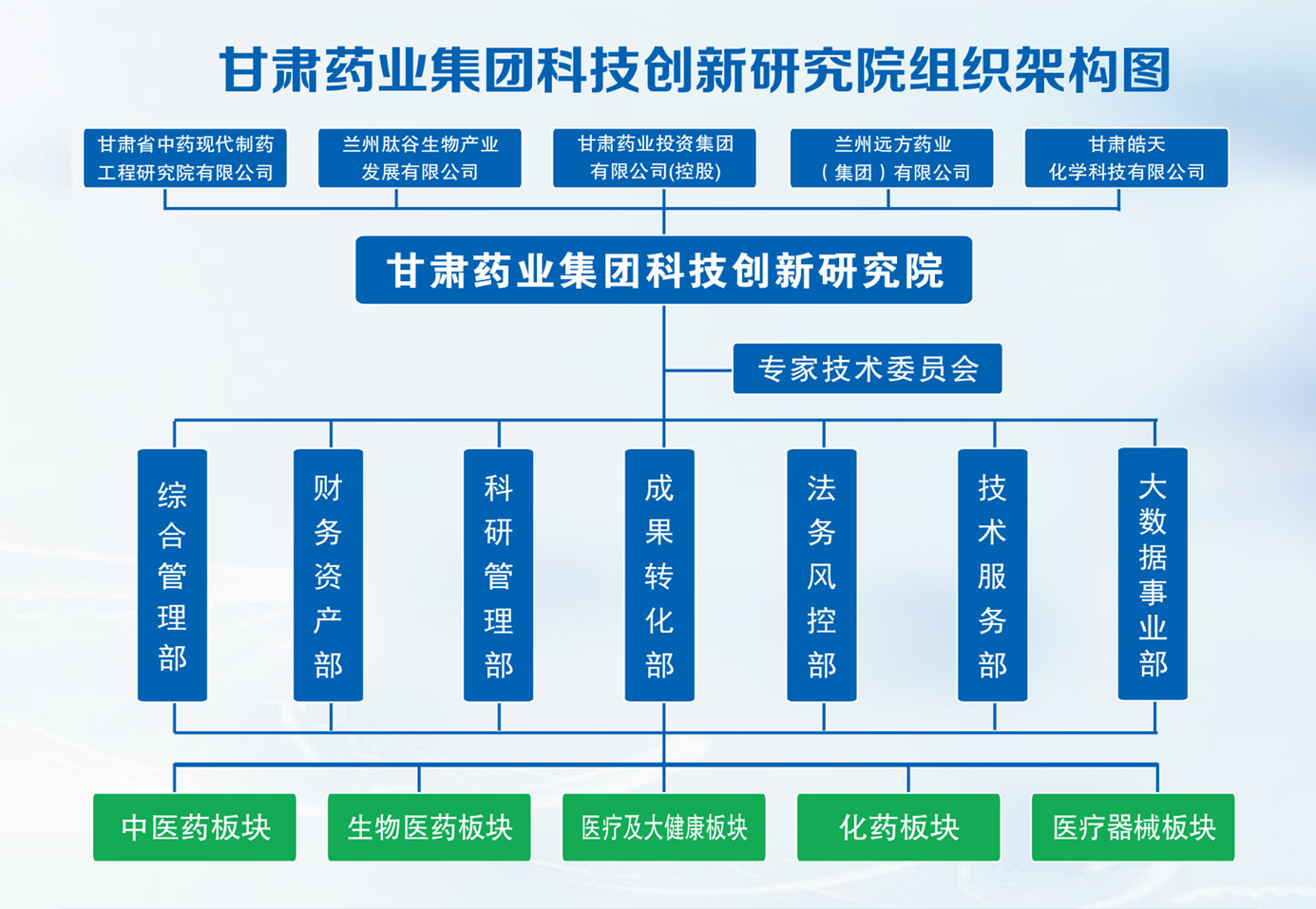 甘肃药业集团科技创新研究院组织架构图

甘肃省中药现代制药工程研究院有限公司

兰州肽谷生物产业发展有限公司

甘肃药业投资集团有限公司(控股)

兰州远方药业（集团）有限公司

甘肃皓天化学科技有限公司

甘肃药业集团科技创新研究院

专家技术委员会

综合管理部

财务资产部

科研管理部

成果转化部

法务风控部

技术服务部

大数据事业部

中医药板块

生物医药板块

医疗及大健康板块

化药板块

医疗器械板块